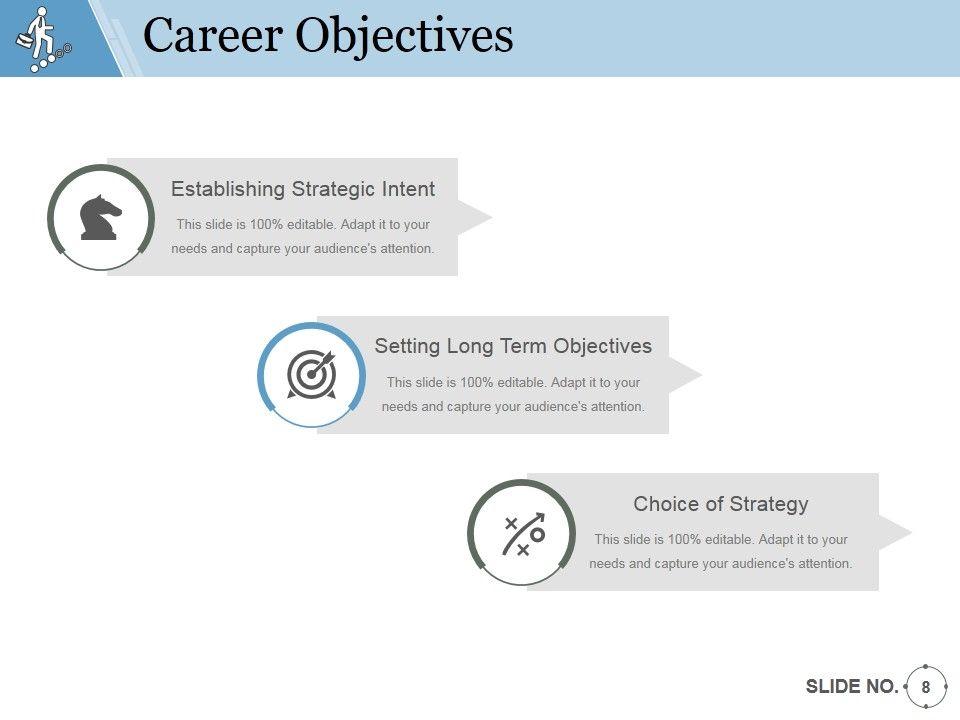 Career Objectives

Establishing Strategic Intent

This slide is 100% editable. Adapt it to your needs and capture your audience's attention.

Setting Long Term Objectives

This slide is 100% editable. Adapt it to your needs and capture your audience's attention.

Choice of Strategy

This slide is 100% editable. Adapt it to your needs and capture your audience's attention.

SLIDE NO. 8